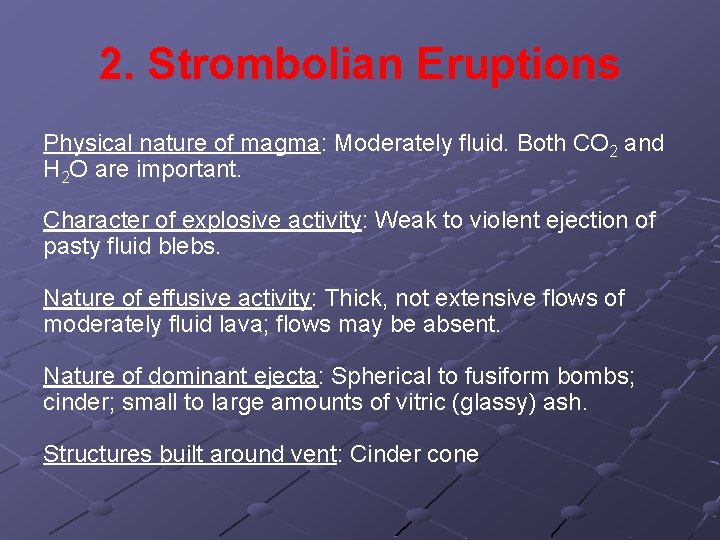 2. Strombolian Eruptions

Physical nature of magma: Moderately fluid. Both $CO_2$ and $H_2O$ are important.

Character of explosive activity: Weak to violent ejection of pasty fluid blebs.

Nature of effusive activity: Thick, not extensive flows of moderately fluid lava; flows may be absent.

Nature of dominant ejecta: Spherical to fusiform bombs; cinder; small to large amounts of vitric (glassy) ash.

Structures built around vent: Cinder cone